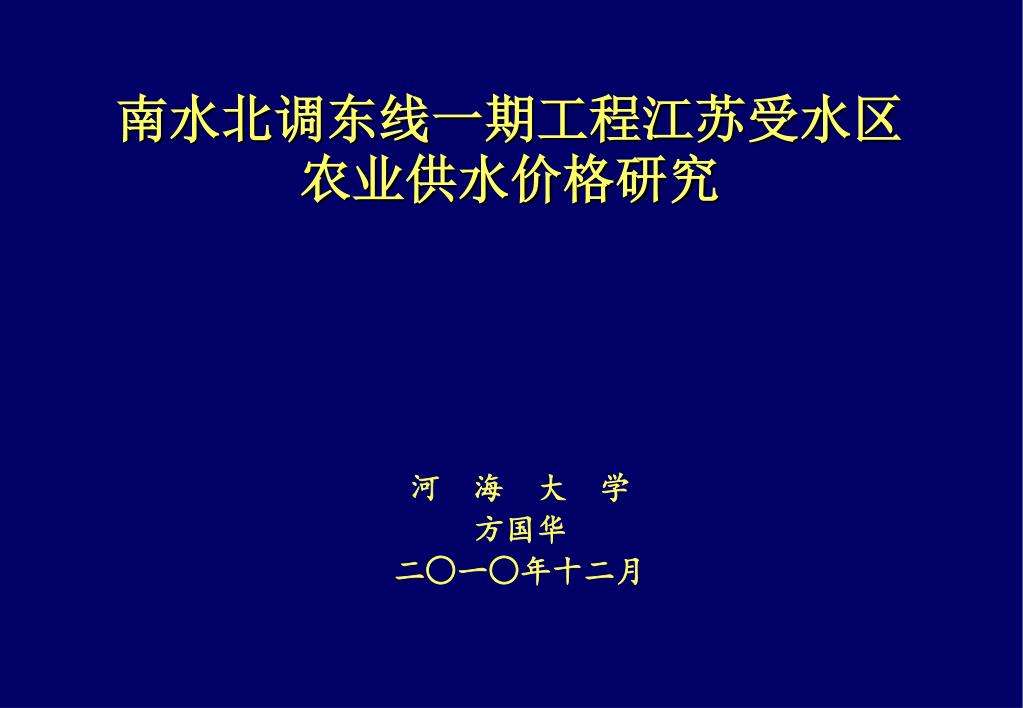 南水北调东线一期工程江苏受水区
农业供水价格研究

河　海　大　学
方国华
二〇一〇年十二月